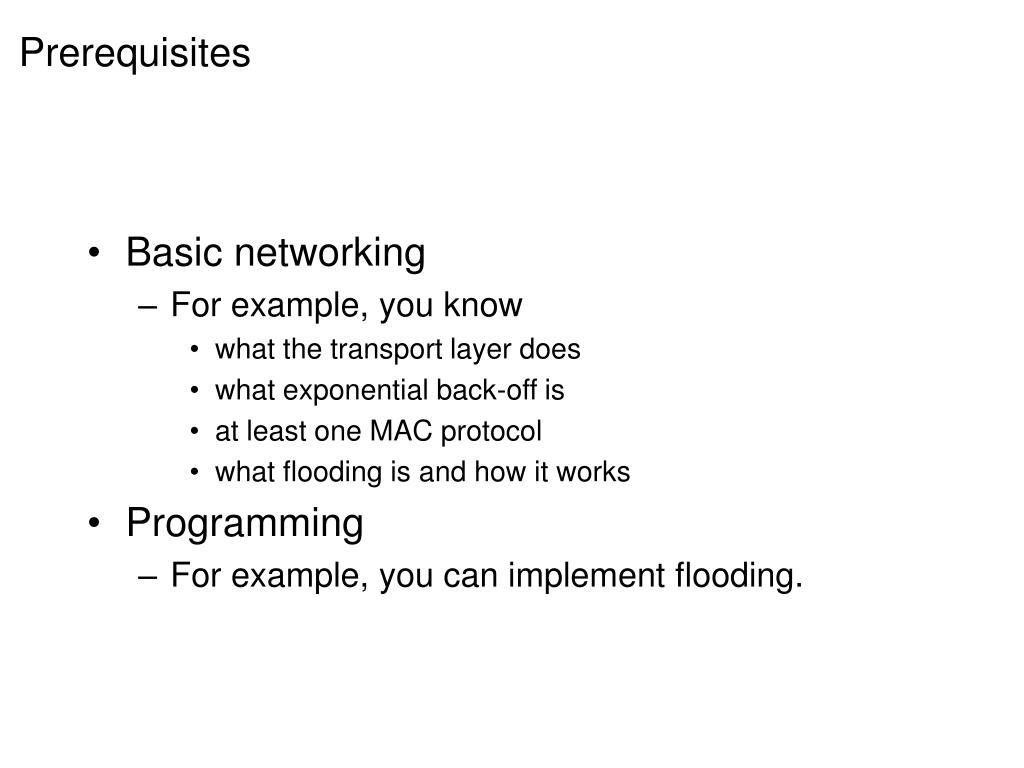 Prerequisites

• Basic networking
– For example, you know
• what the transport layer does
• what exponential back-off is
• at least one MAC protocol
• what flooding is and how it works
• Programming
– For example, you can implement flooding.